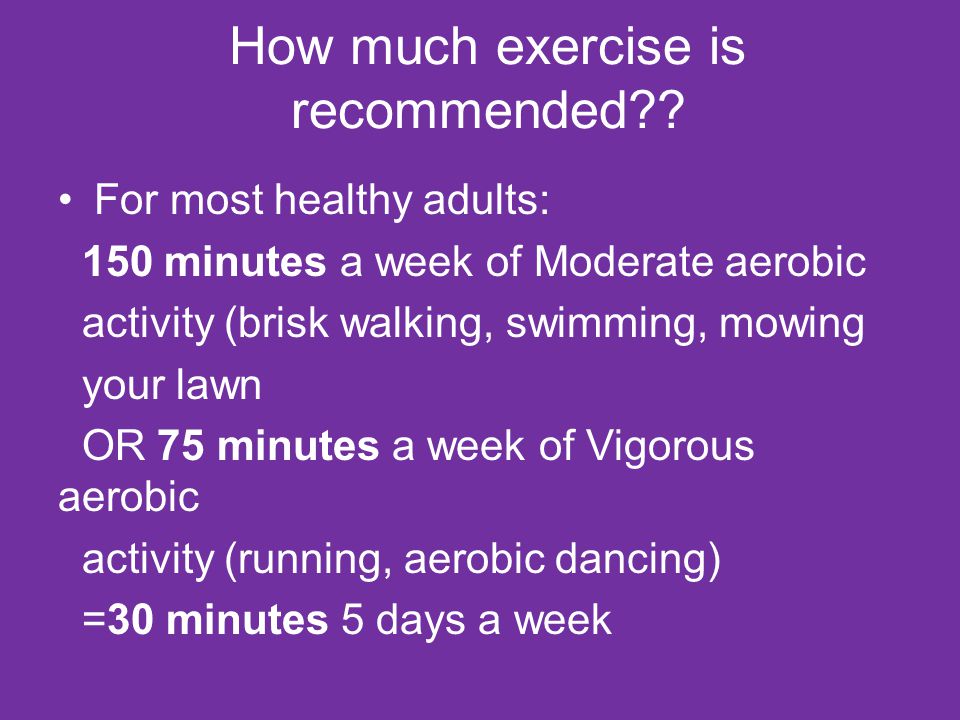 How much exercise is recommended??

• For most healthy adults:
150 minutes a week of Moderate aerobic activity (brisk walking, swimming, mowing your lawn
OR 75 minutes a week of Vigorous aerobic activity (running, aerobic dancing)
=30 minutes 5 days a week